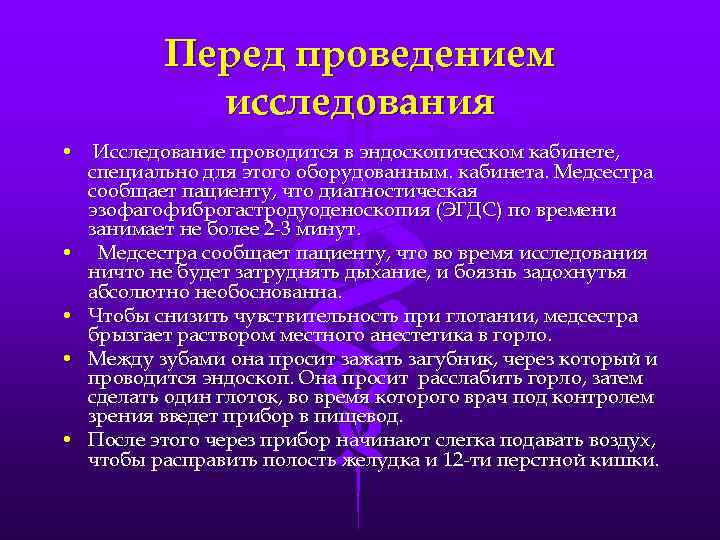 Перед проведением исследования

• Исследование проводится в эндоскопическом кабинете, специально для этого оборудованным. кабинета. Медсестра сообщает пациенту, что диагностическая эзофагофиброгастродуоденоскопия (ЭГДС) по времени занимает не более 2-3 минут.
• Медсестра сообщает пациенту, что во время исследования ничто не будет затруднять дыхание, и боязнь задохнутья абсолютно необоснованна.
• Чтобы снизить чувствительность при глотании, медсестра брызгает раствором местного анестетика в горло.
• Между зубами она просит зажать загубник, через который и проводится эндоскоп. Она просит расслабить горло, затем сделать один глоток, во время которого врач под контролем зрения введет прибор в пищевод.
• После этого через прибор начинают слегка подавать воздух, чтобы расправить полость желудка и 12-ти перстной кишки.